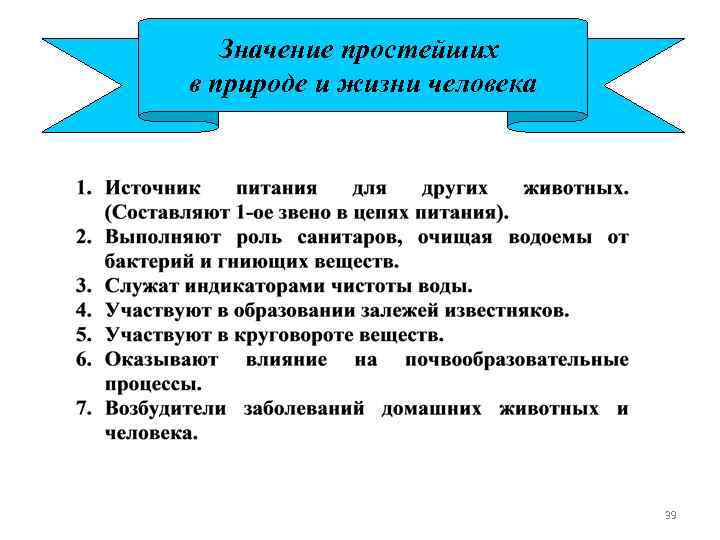 Значение простейших в природе и жизни человека

1. Источник питания для других животных. (Составляют 1-ое звено в цепях питания).
2. Выполняют роль санитаров, очищая водоемы от бактерий и гниющих веществ.
3. Служат индикаторами чистоты воды.
4. Участвуют в образовании залежей известняков.
5. Участвуют в круговороте веществ.
6. Оказывают влияние на почвообразовательные процессы.
7. Возбудители заболеваний домашних животных и человека.

39